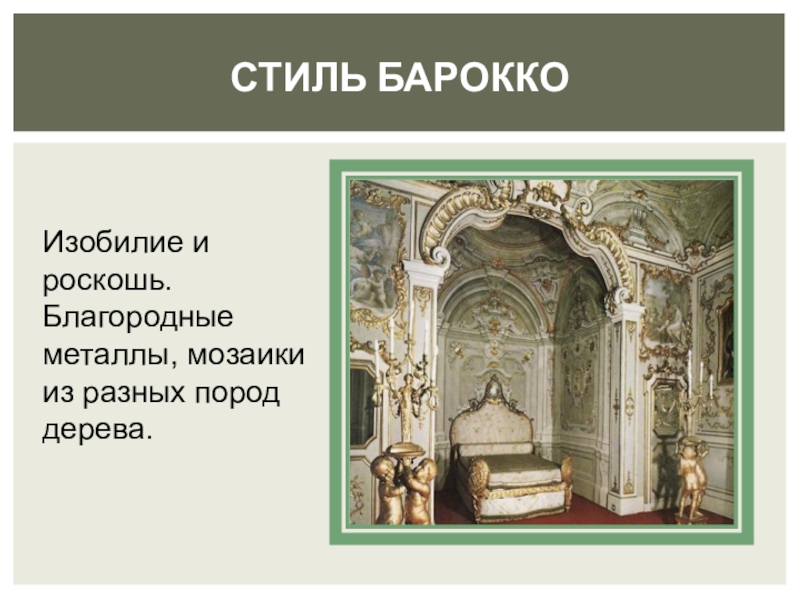 СТИЛЬ БАРОККО

Изобилие и роскошь. Благородные металлы, мозаики из разных пород дерева.